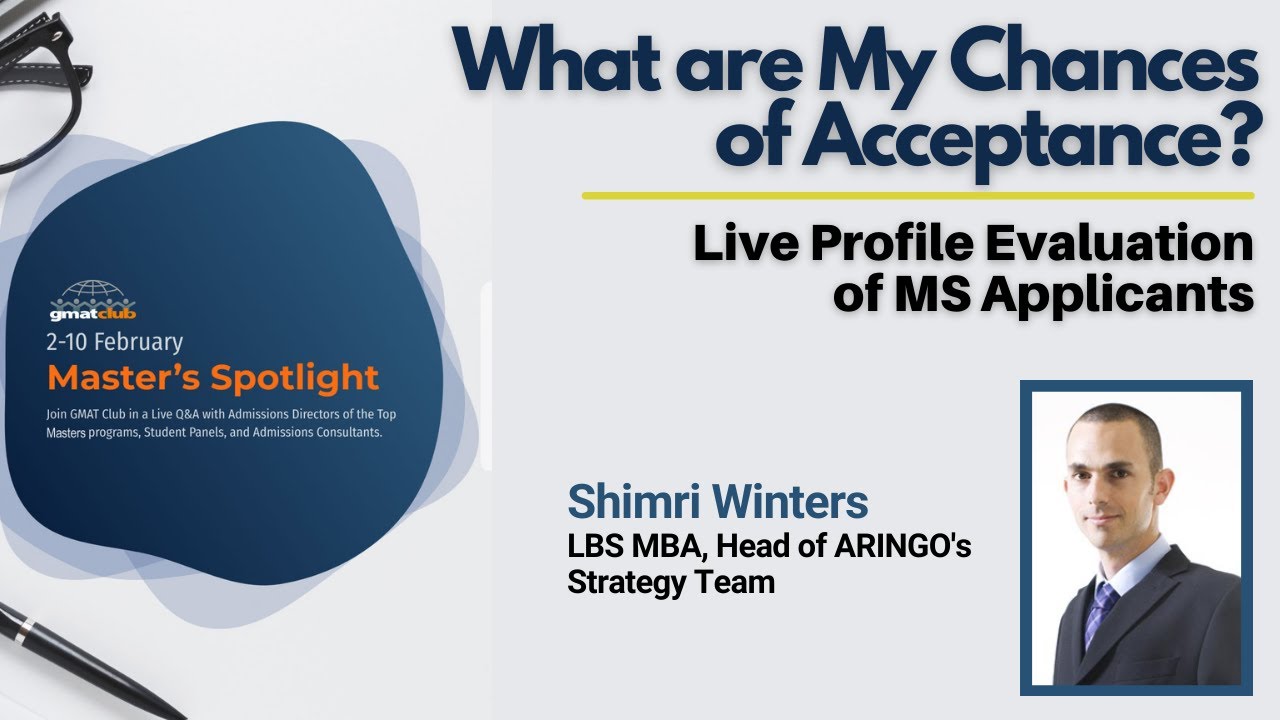 What are My Chances of Acceptance?

Live Profile Evaluation of MS Applicants

gmatclub

2-10 February

Master's Spotlight

Join GMAT Club in a Live Q&A with Admissions Directors of the Top Masters programs, Student Panels, and Admissions Consultants.

Shimri Winters

LBS MBA, Head of ARINGO's Strategy Team